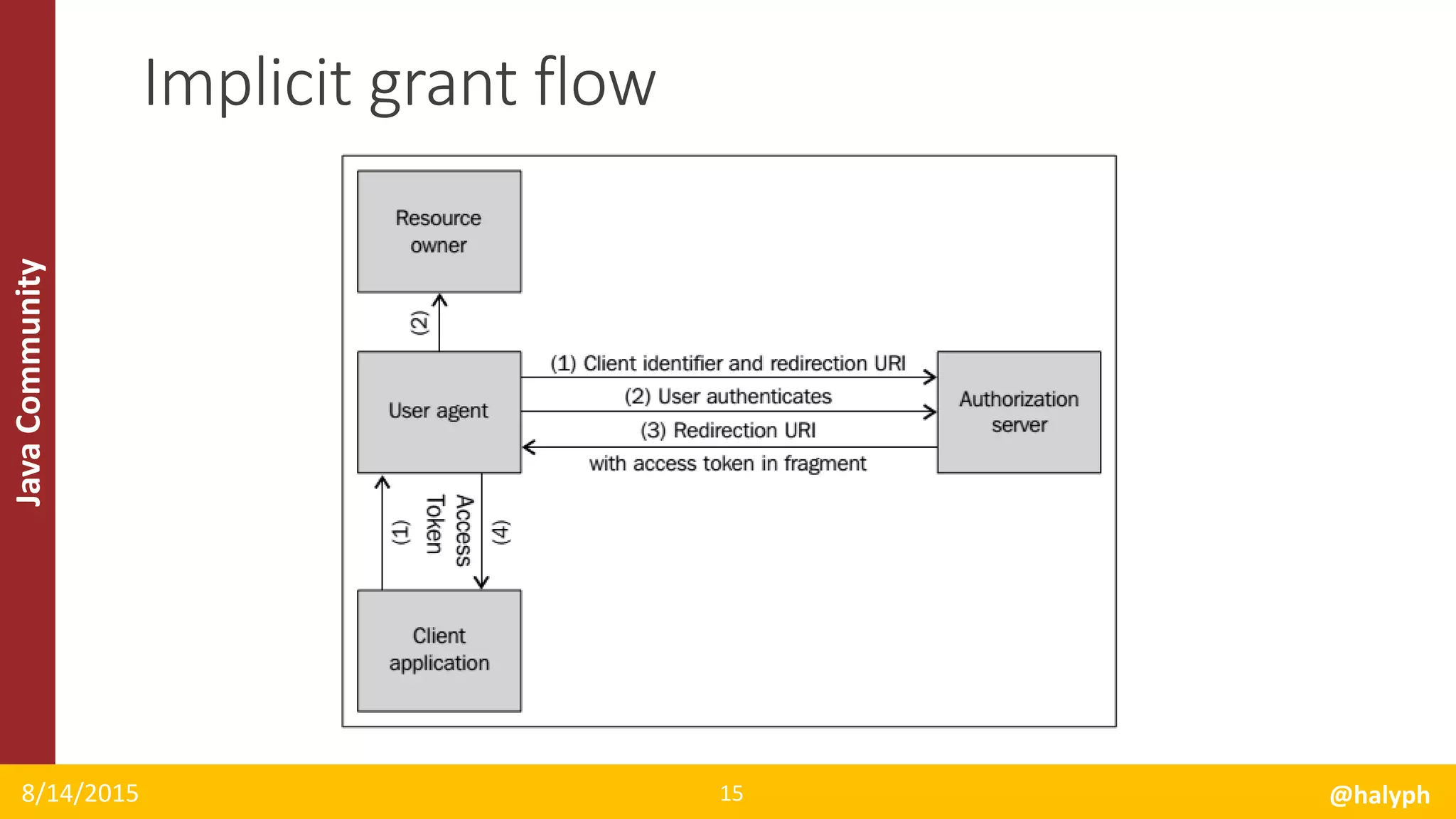 Java Community

Implicit grant flow

Resource owner

(2)

User agent

(1) Client identifier and redirection URI

(2) User authenticates

(3) Redirection URI

with access token in fragment

Authorization server

(1)

Access Token

(4)

Client application

8/14/2015

15

@halyph